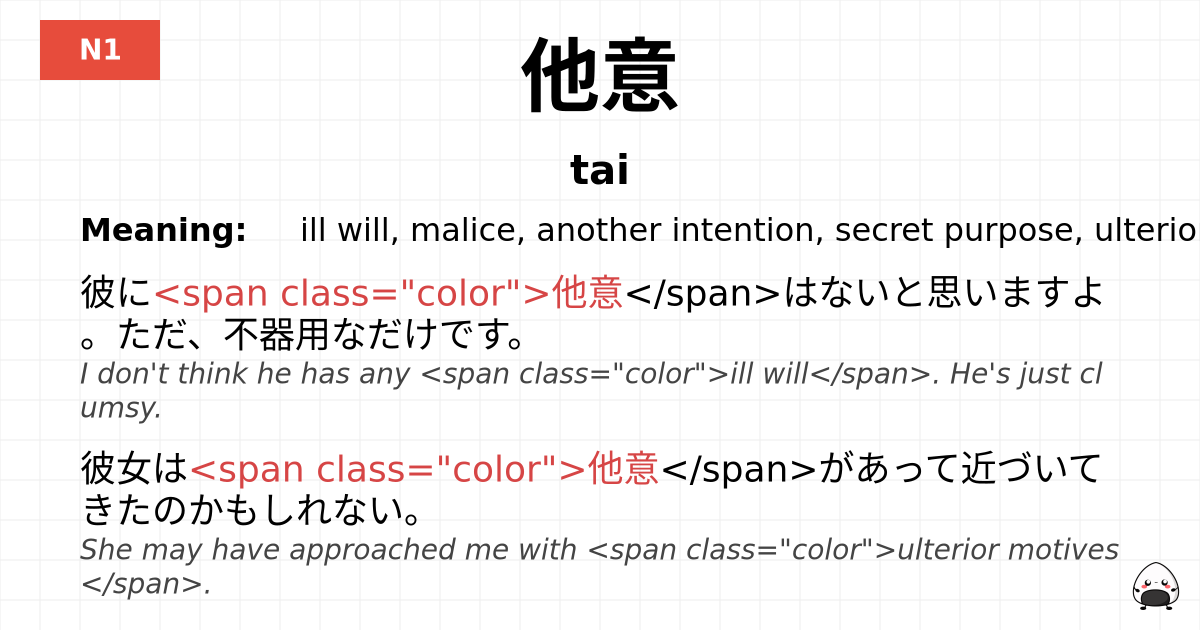 N1

他意

tai

Meaning: ill will, malice, another intention, secret purpose, ulterio

彼に<span class="color">他意</span>はないと思いますよ。ただ、不器用なだけです。
I don't think he has any <span class="color">ill will</span>. He's just clumsy.

彼女は<span class="color">他意</span>があって近づいてきたのかもしれない。
She may have approached me with <span class="color">ulterior motives</span>.